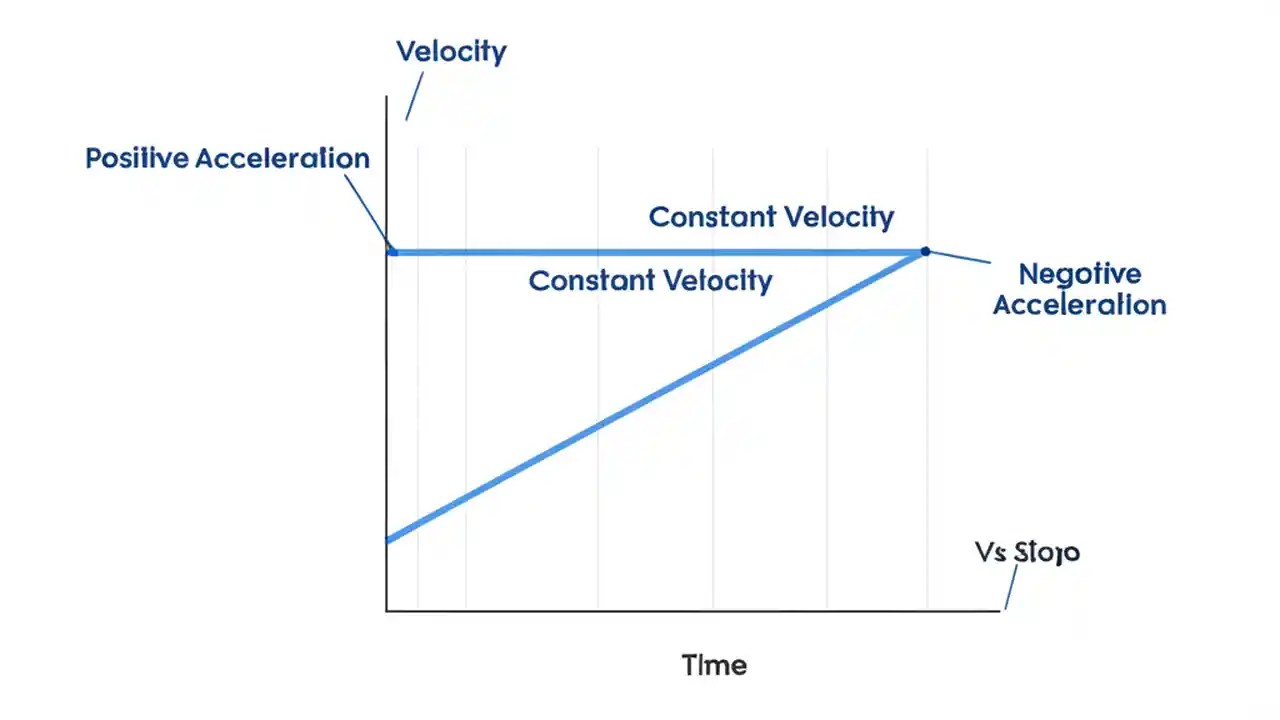 Velocity

Posiiive Acceleration

Constant Velocity

Constant Velocity

Negotive Acceleration

Vs Stojo

Time